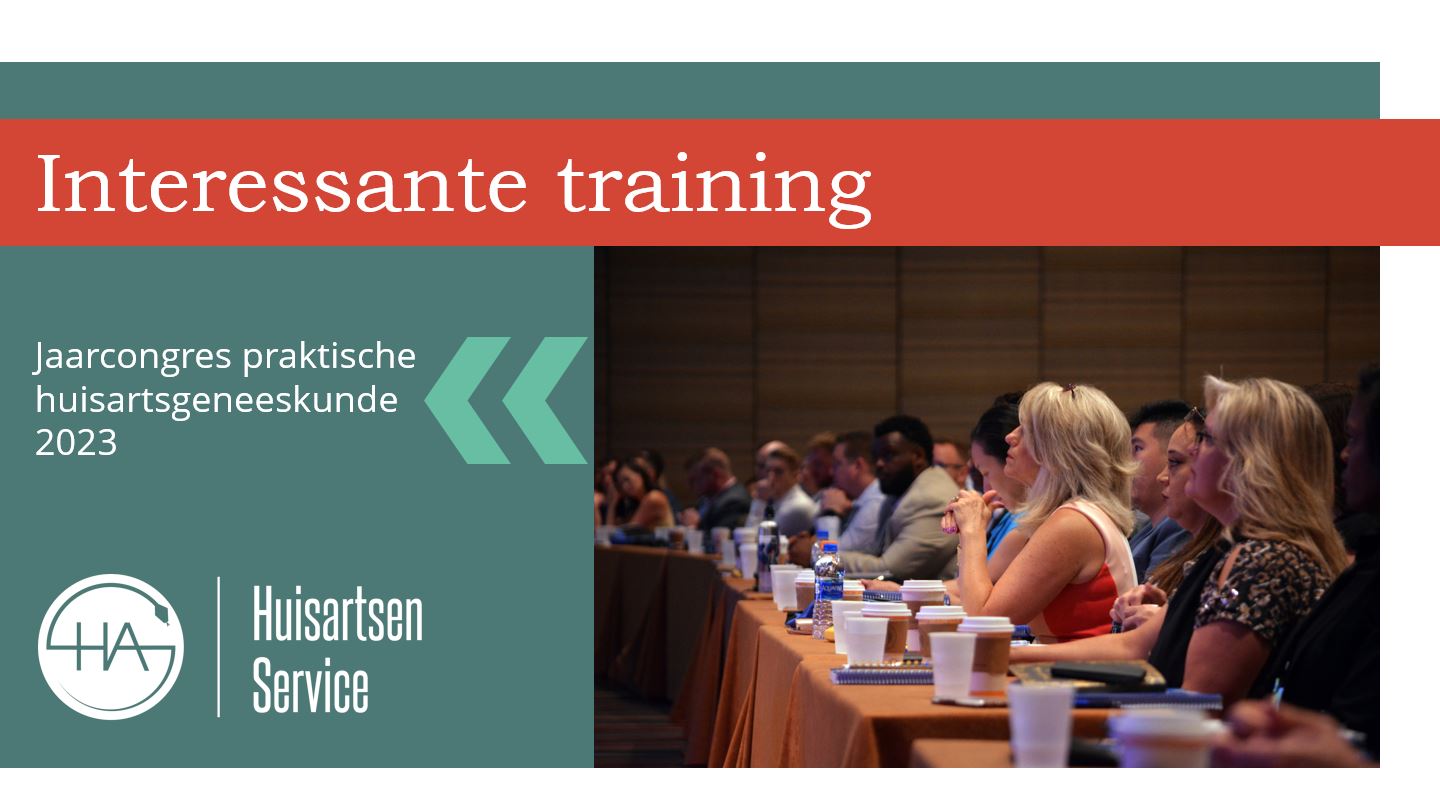 Interessante training

Jaarcongres praktische huisartsgeneeskunde 2023

HAS

Huisartsen Service